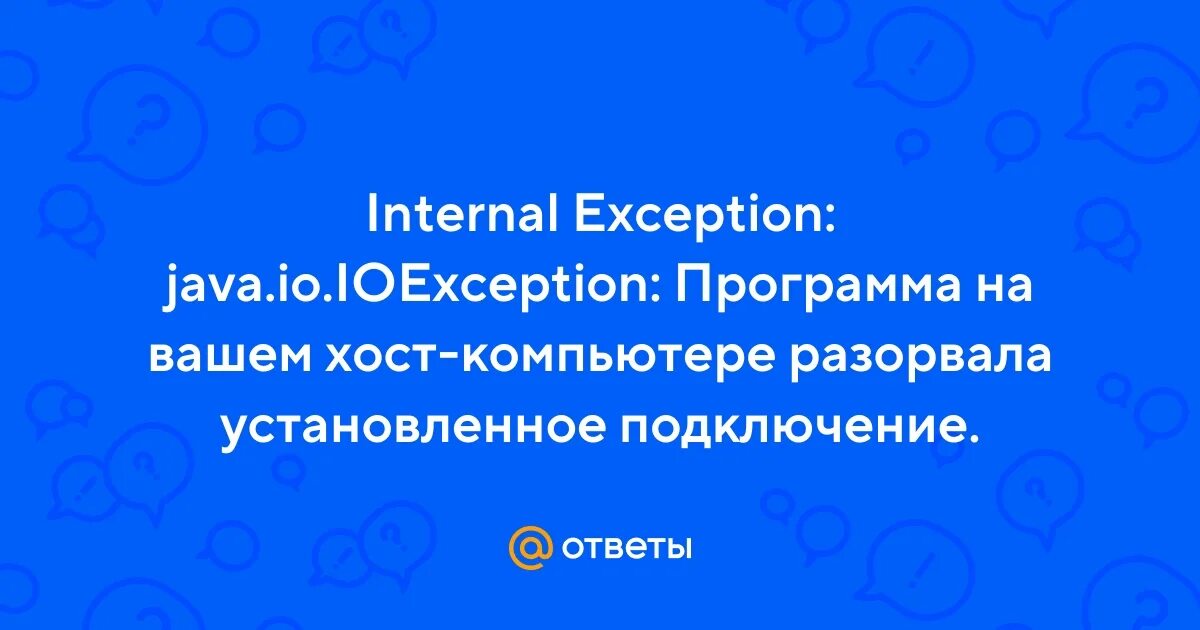 Internal Exception: java.io.IOException: Программа на вашем хост-компьютере разорвала установленное подключение.

@ ОТВЕТЫ